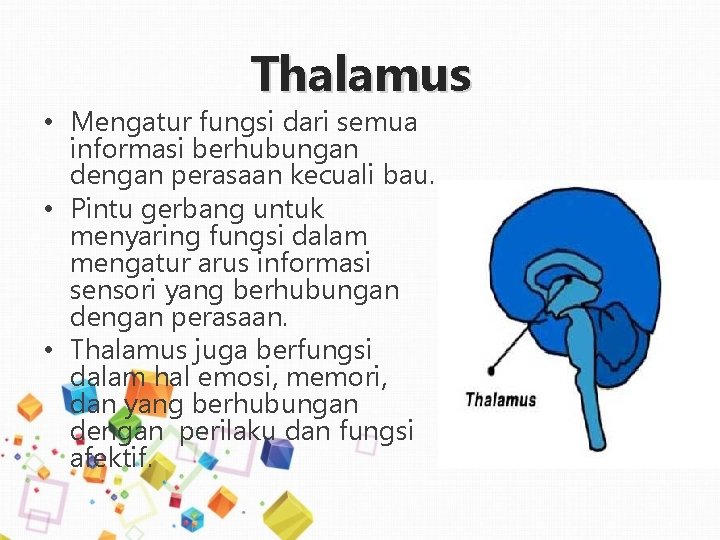 Thalamus

• Mengatur fungsi dari semua informasi berhubungan dengan perasaan kecuali bau.
• Pintu gerbang untuk menyaring fungsi dalam mengatur arus informasi sensori yang berhubungan dengan perasaan.
• Thalamus juga berfungsi dalam hal emosi, memori, dan yang berhubungan dengan perilaku dan fungsi afektif.

Thalamus